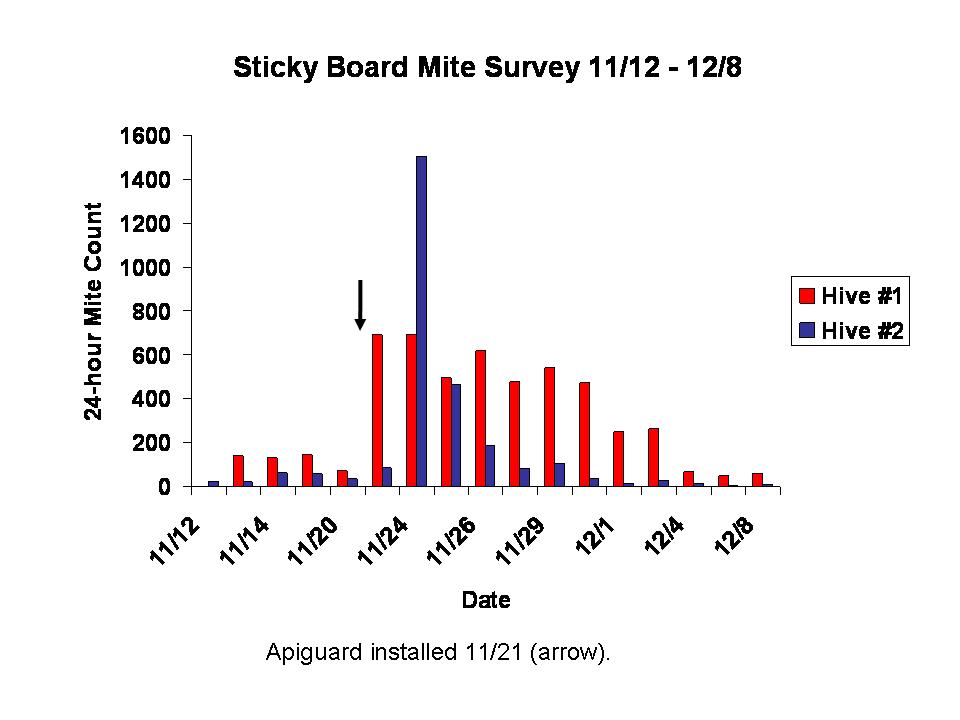 Sticky Board Mite Survey 11/12 - 12/8

24-hour Mite Count

1600
1400
1200
1000
800
600
400
200
0

11/12
11/14
11/20
11/24
11/26
11/29
12/1
12/4
12/8

Date

Hive #1
Hive #2

Apiguard installed 11/21 (arrow).